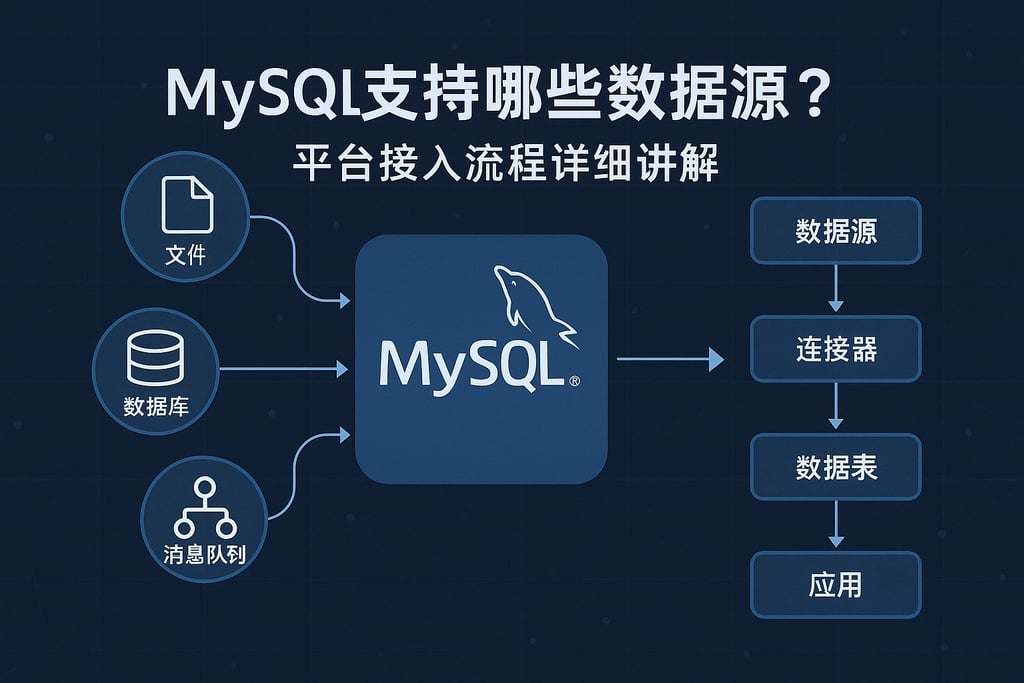 MySQL支持哪些数据源？
平台接入流程详细讲解

文件

数据库

消息队列

MySQL®

数据源

连接器

数据表

应用